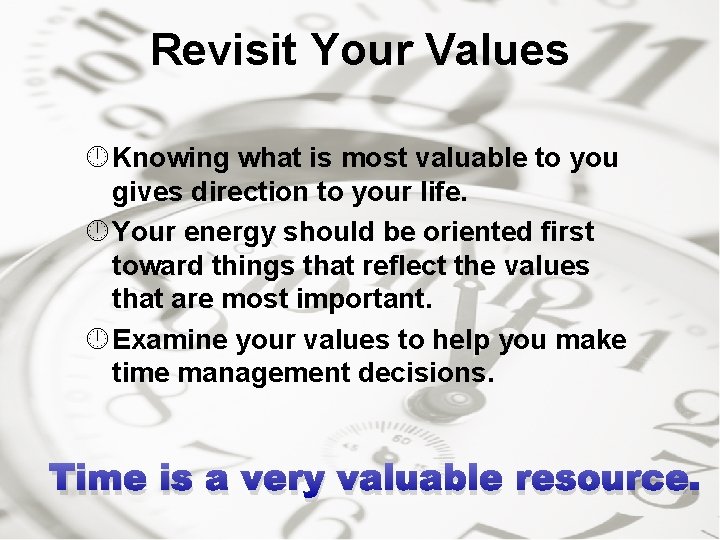 Revisit Your Values

Knowing what is most valuable to you gives direction to your life.

Your energy should be oriented first toward things that reflect the values that are most important.

Examine your values to help you make time management decisions.

Time is a very valuable resource.